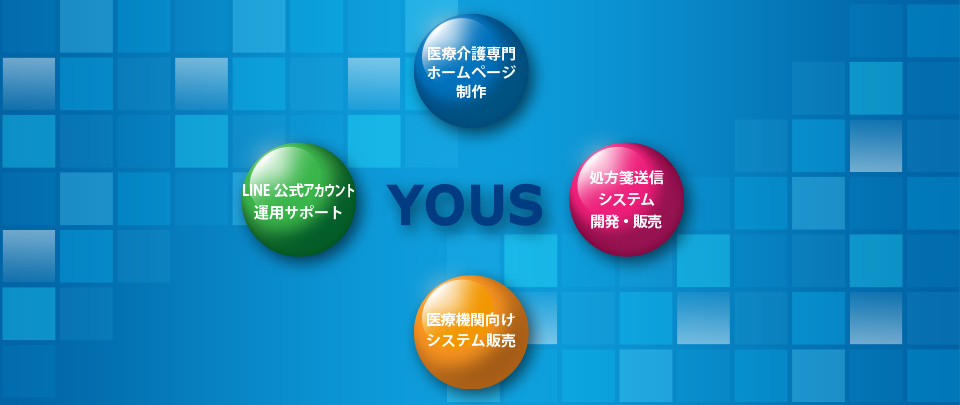 医療介護専門
ホームページ
制作

LINE 公式アカウント
運用サポート

YOUS

処方箋送信
システム
開発・販売

医療機関向け
システム販売